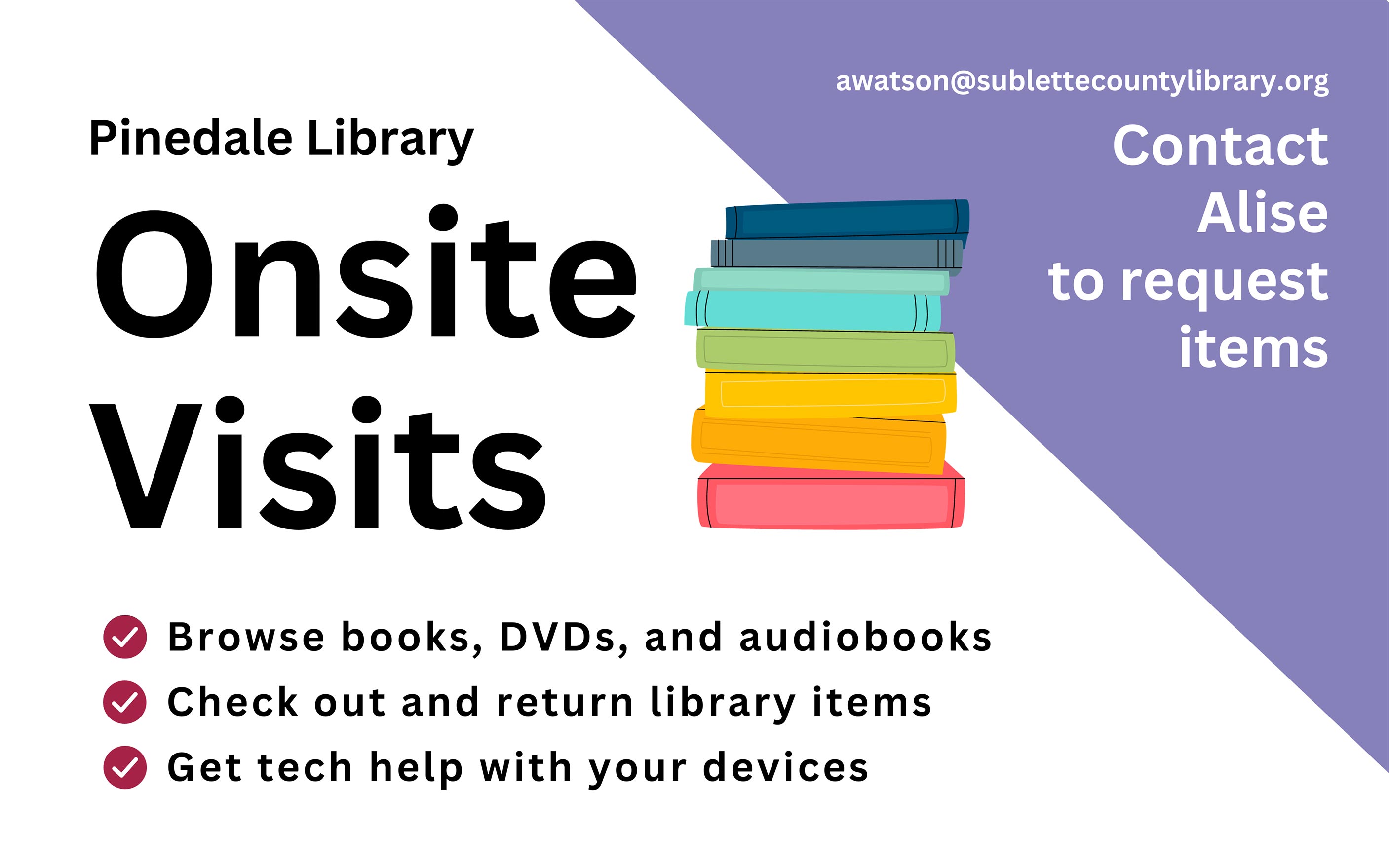 Pinedale Library

Onsite Visits

awatson@sublettecountylibrary.org

Contact Alise to request items

Browse books, DVDs, and audiobooks

Check out and return library items

Get tech help with your devices